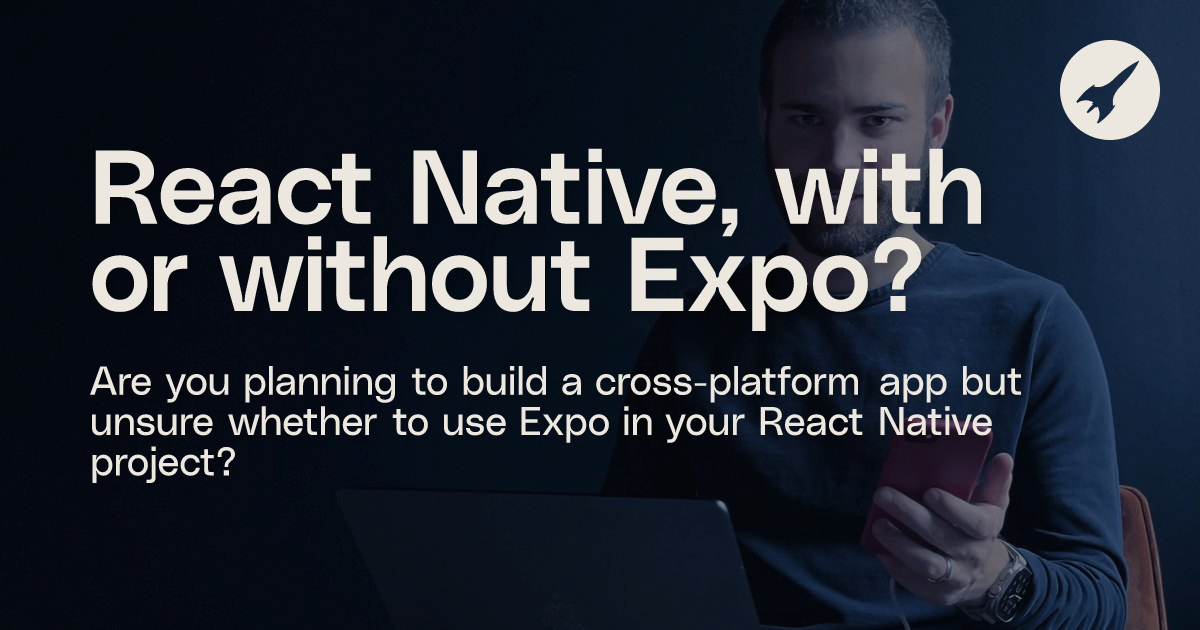 React Native, with or without Expo?

Are you planning to build a cross-platform app but unsure whether to use Expo in your React Native project?